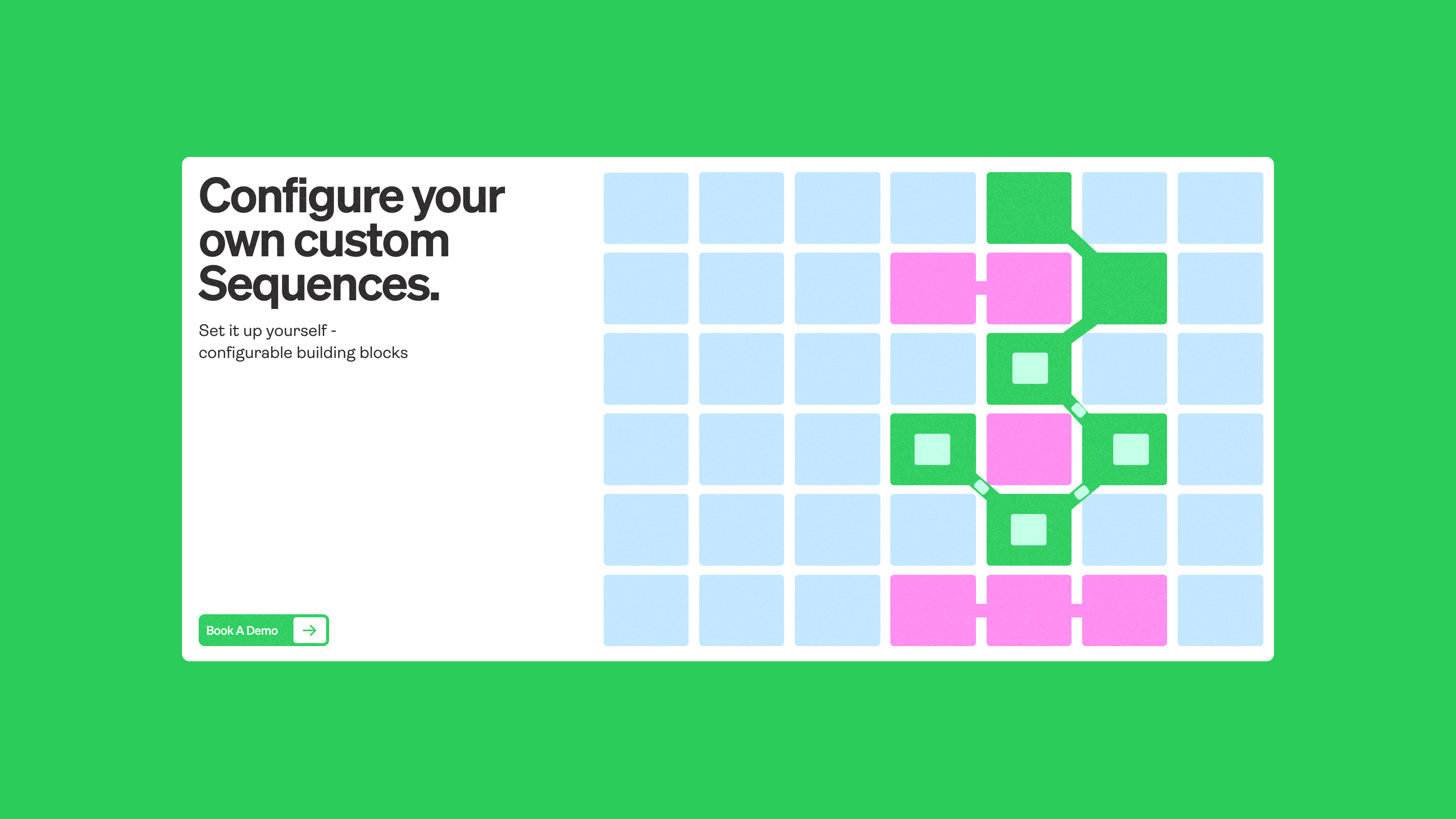 Configure your own custom Sequences.

Set it up yourself - configurable building blocks

Book A Demo